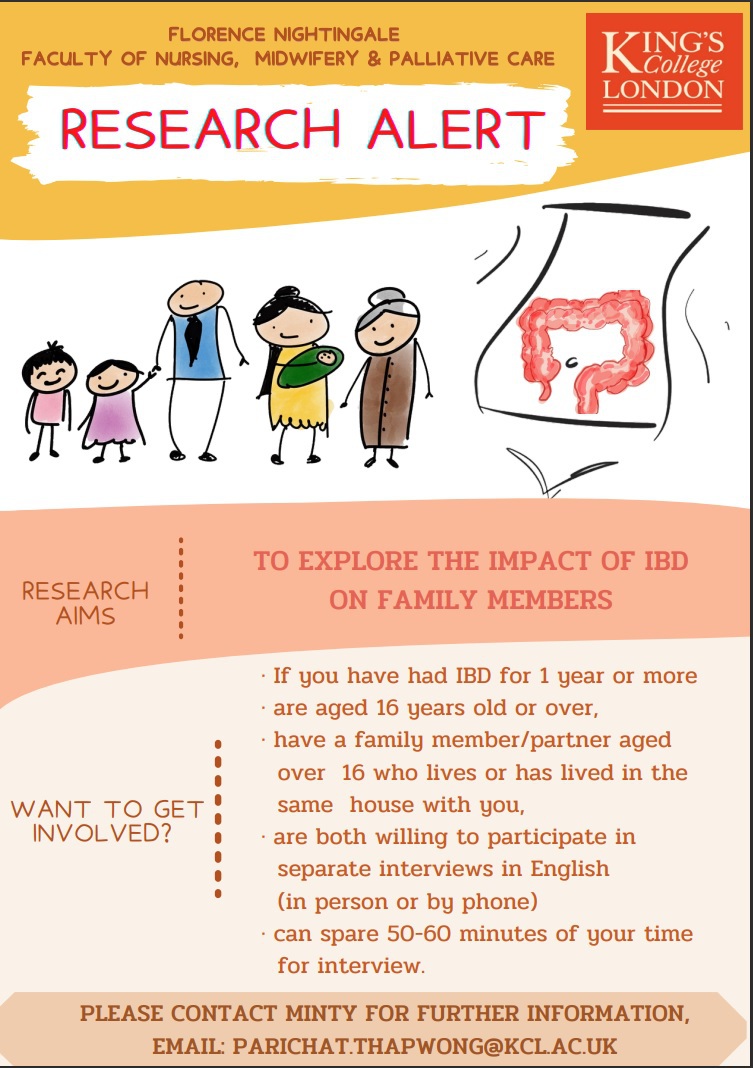 FLORENCE NIGHTINGALE
FACULTY OF NURSING, MIDWIFERY & PALLIATIVE CARE

KING'S College LONDON

RESEARCH ALERT

RESEARCH AIMS

TO EXPLORE THE IMPACT OF IBD ON FAMILY MEMBERS

WANT TO GET INVOLVED?

· If you have had IBD for 1 year or more
· are aged 16 years old or over,
· have a family member/partner aged over 16 who lives or has lived in the same house with you,
· are both willing to participate in separate interviews in English (in person or by phone)
· can spare 50-60 minutes of your time for interview.

PLEASE CONTACT MINTY FOR FURTHER INFORMATION,
EMAIL: PARICHAT.THAPWONG@KCL.AC.UK